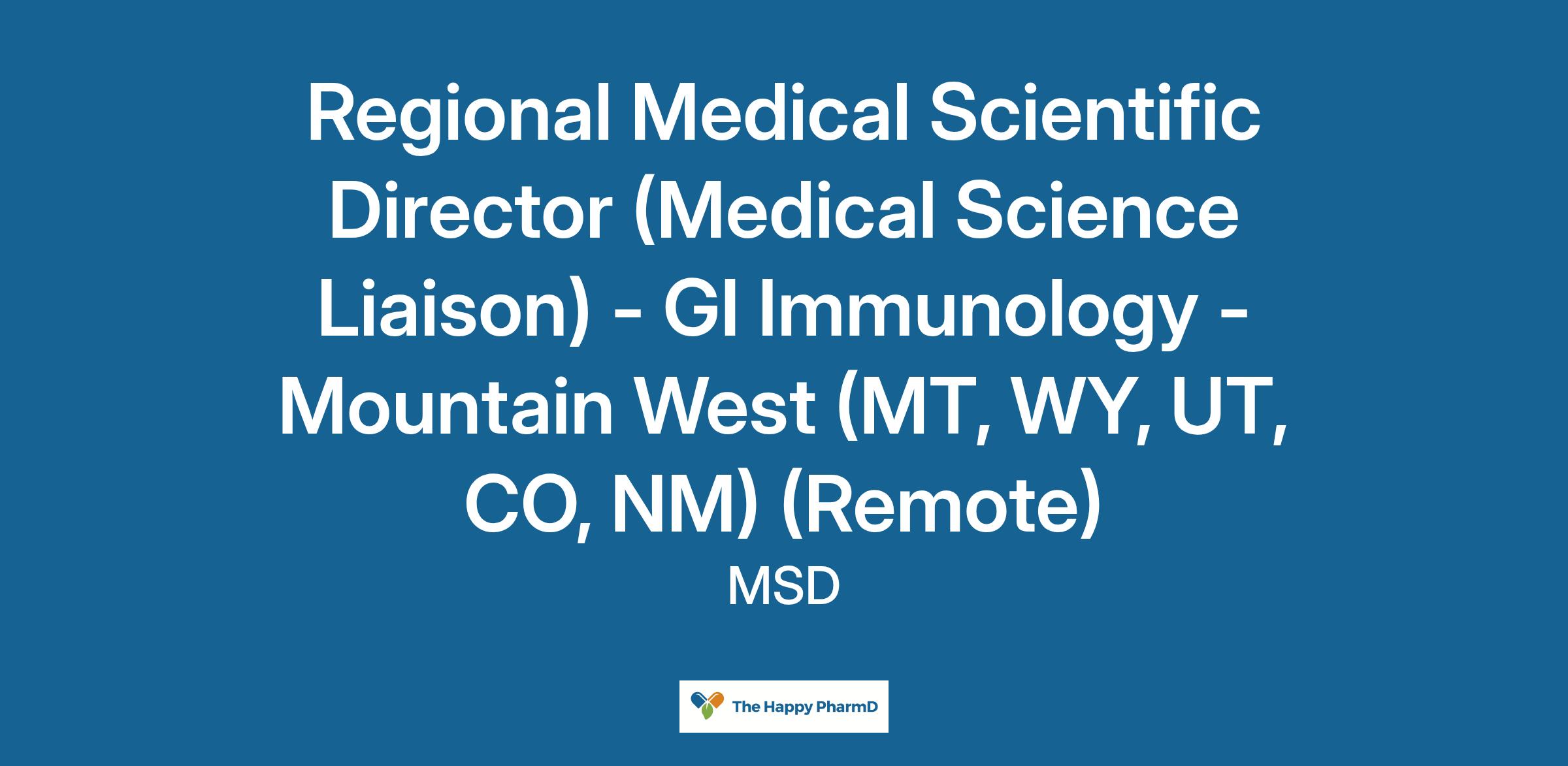 Regional Medical Scientific Director (Medical Science Liaison) - GI Immunology - Mountain West (MT, WY, UT, CO, NM) (Remote)

MSD

The Happy PharmD